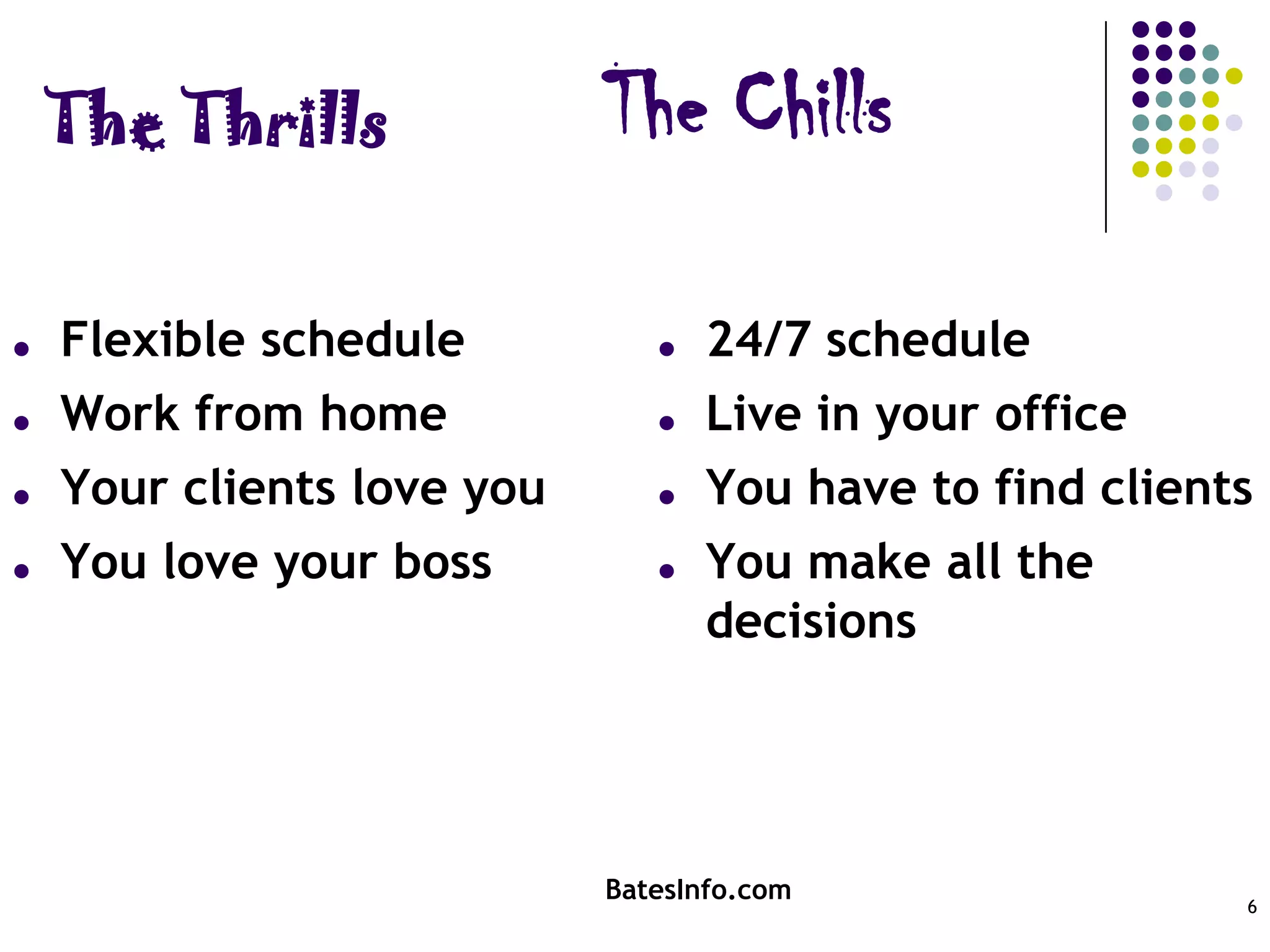 The Thrills

- Flexible schedule
- Work from home
- Your clients love you
- You love your boss

The Chills

- 24/7 schedule
- Live in your office
- You have to find clients
- You make all the decisions

BatesInfo.com

6